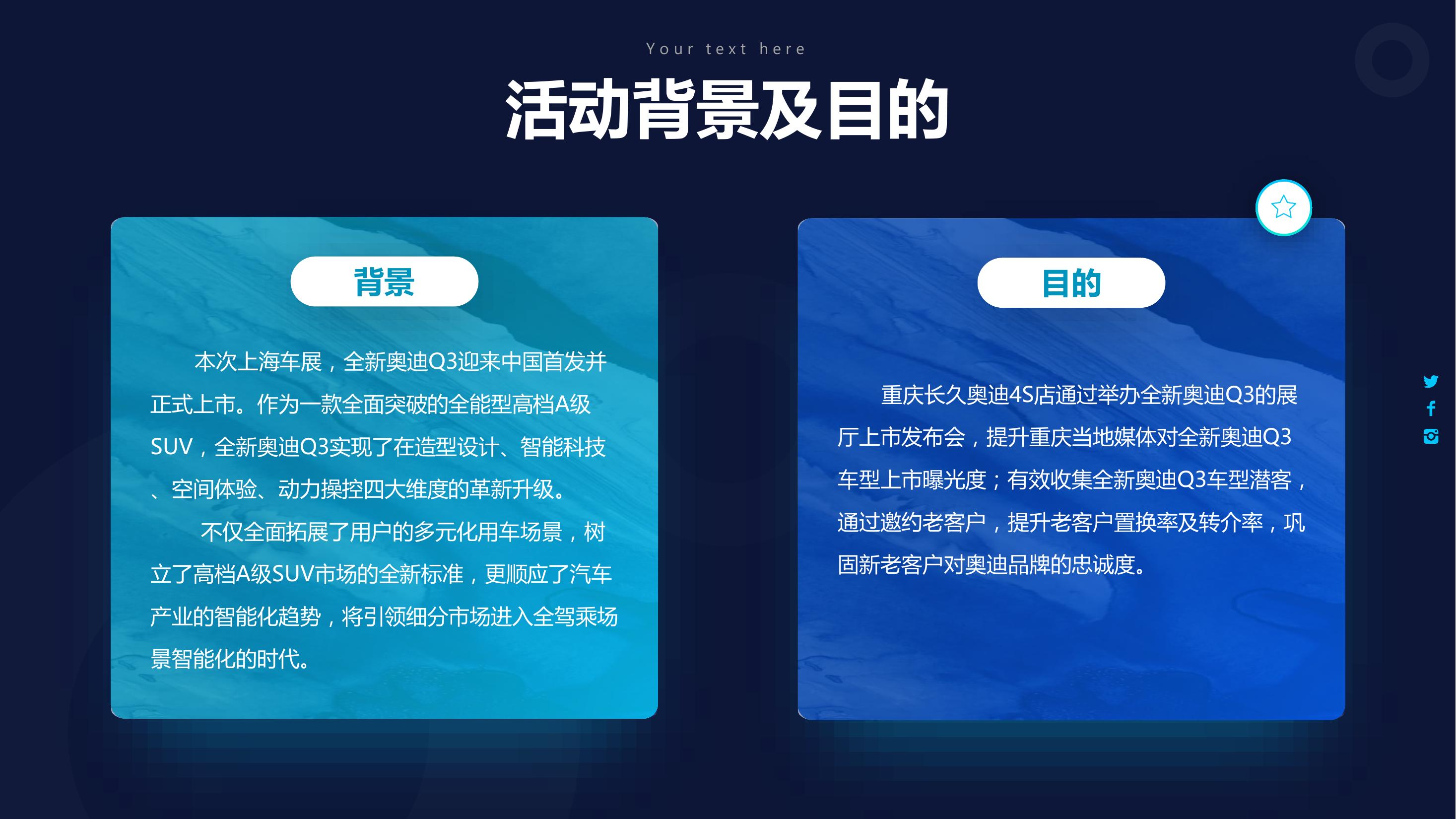 Your text here

活动背景及目的

背景

本次上海车展，全新奥迪Q3迎来中国首发并正式上市。作为一款全面突破的全能型高档A级SUV，全新奥迪Q3实现了在造型设计、智能科技、空间体验、动力操控四大维度的革新升级。

不仅全面拓展了用户的多元化用车场景，树立了高档A级SUV市场的全新标准，更顺应了汽车产业的智能化趋势，将引领细分市场进入全驾乘场景智能化的时代。

目的

重庆长久奥迪4S店通过举办全新奥迪Q3的展厅上市发布会，提升重庆当地媒体对全新奥迪Q3车型上市曝光度；有效收集全新奥迪Q3车型潜客，通过邀约老客户，提升老客户置换率及转介率，巩固新老客户对奥迪品牌的忠诚度。